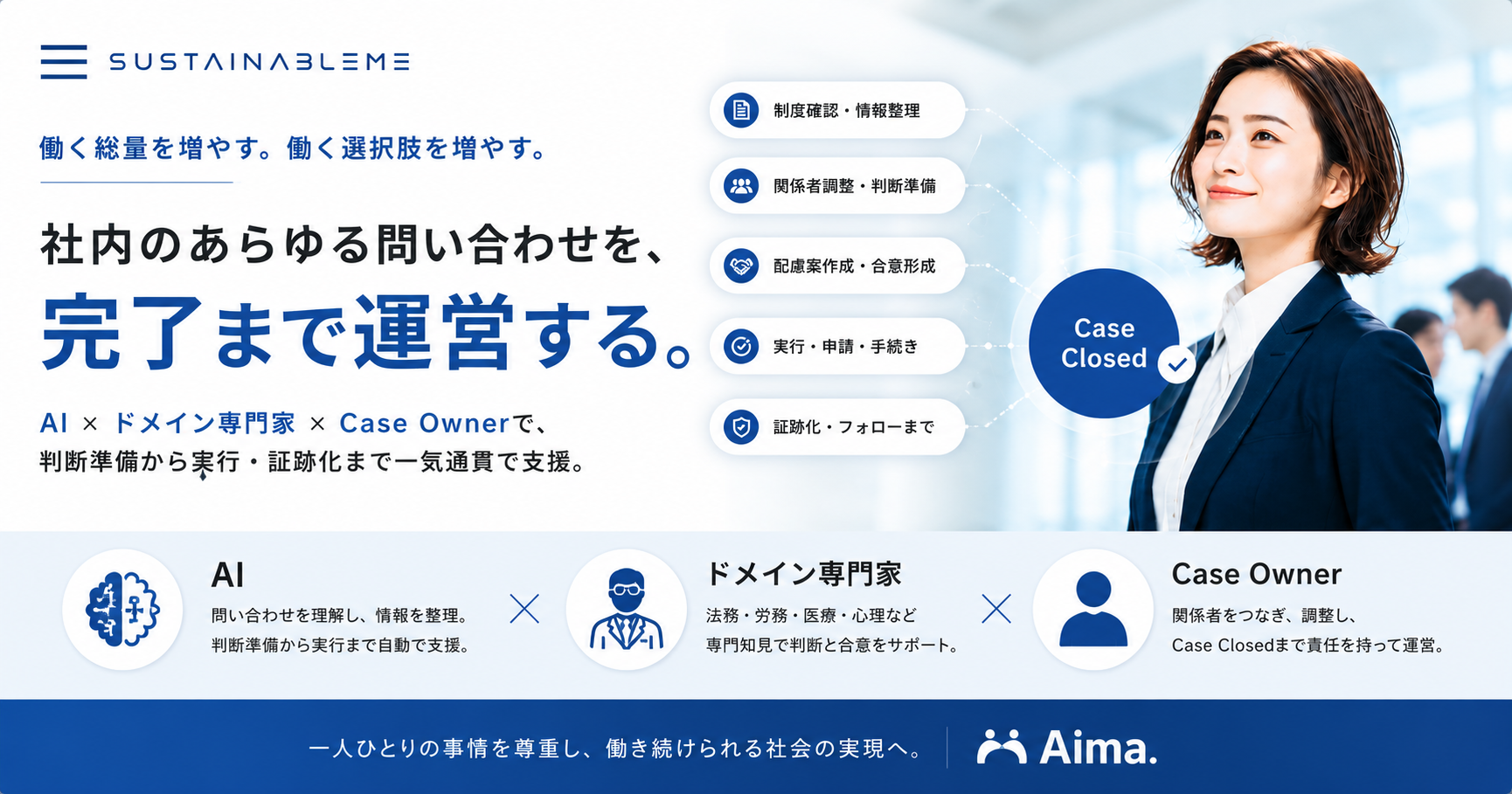 SUSTAINABLEME

働く総量を増やす。働く選択肢を増やす。

社内のあらゆる問い合わせを、
完了まで運営する。

AI × ドメイン専門家 × Case Ownerで、
判断準備から実行・証跡化まで一気通貫で支援。

制度確認・情報整理

関係者調整・判断準備

配慮案作成・合意形成

実行・申請・手続き

証跡化・フォローまで

Case Closed

AI
問い合わせを理解し、情報を整理。
判断準備から実行まで自動で支援。

×

ドメイン専門家
法務・労務・医療・心理など
専門知見で判断と合意をサポート。

×

Case Owner
関係者をつなぎ、調整し、
Case Closedまで責任を持って運営。

一人ひとりの事情を尊重し、働き続けられる社会の実現へ。

Aima.